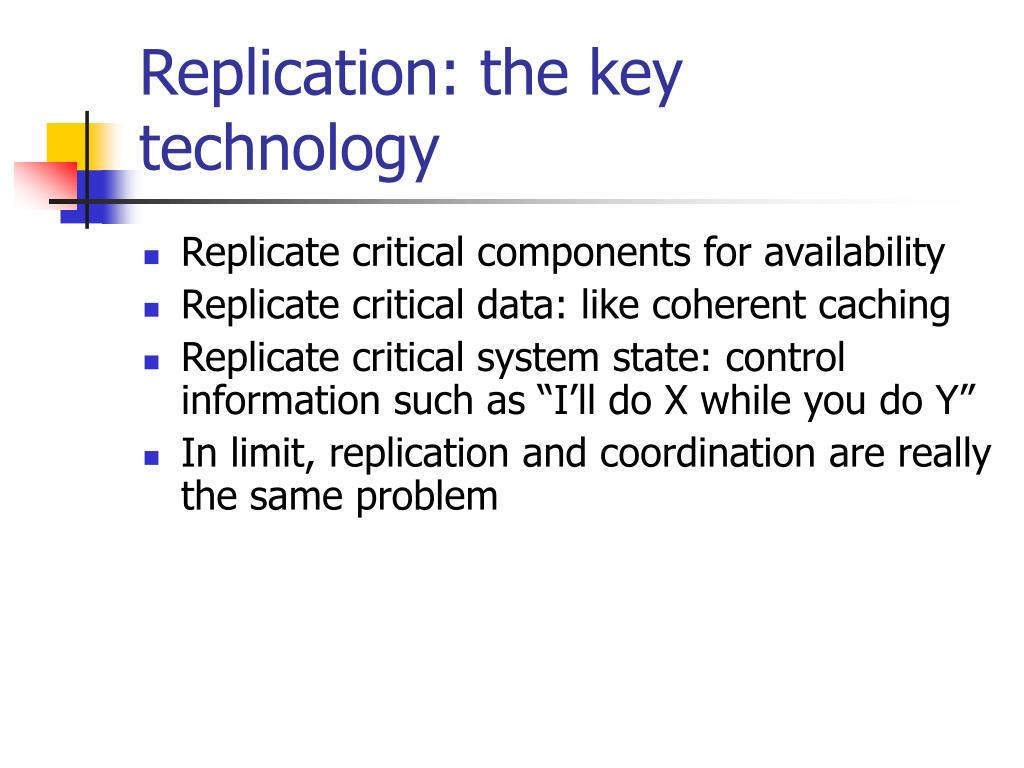 Replication: the key technology

- Replicate critical components for availability
- Replicate critical data: like coherent caching
- Replicate critical system state: control information such as “I’ll do X while you do Y”
- In limit, replication and coordination are really the same problem